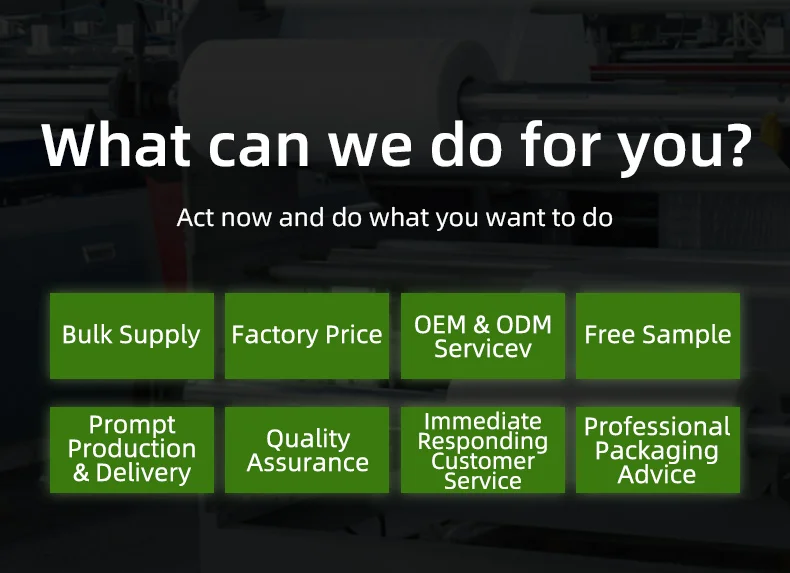 What can we do for you?

Act now and do what you want to do

Bulk Supply

Factory Price

OEM & ODM Servicev

Free Sample

Prompt Production & Delivery

Quality Assurance

Immediate Responding Customer Service

Professional Packaging Advice